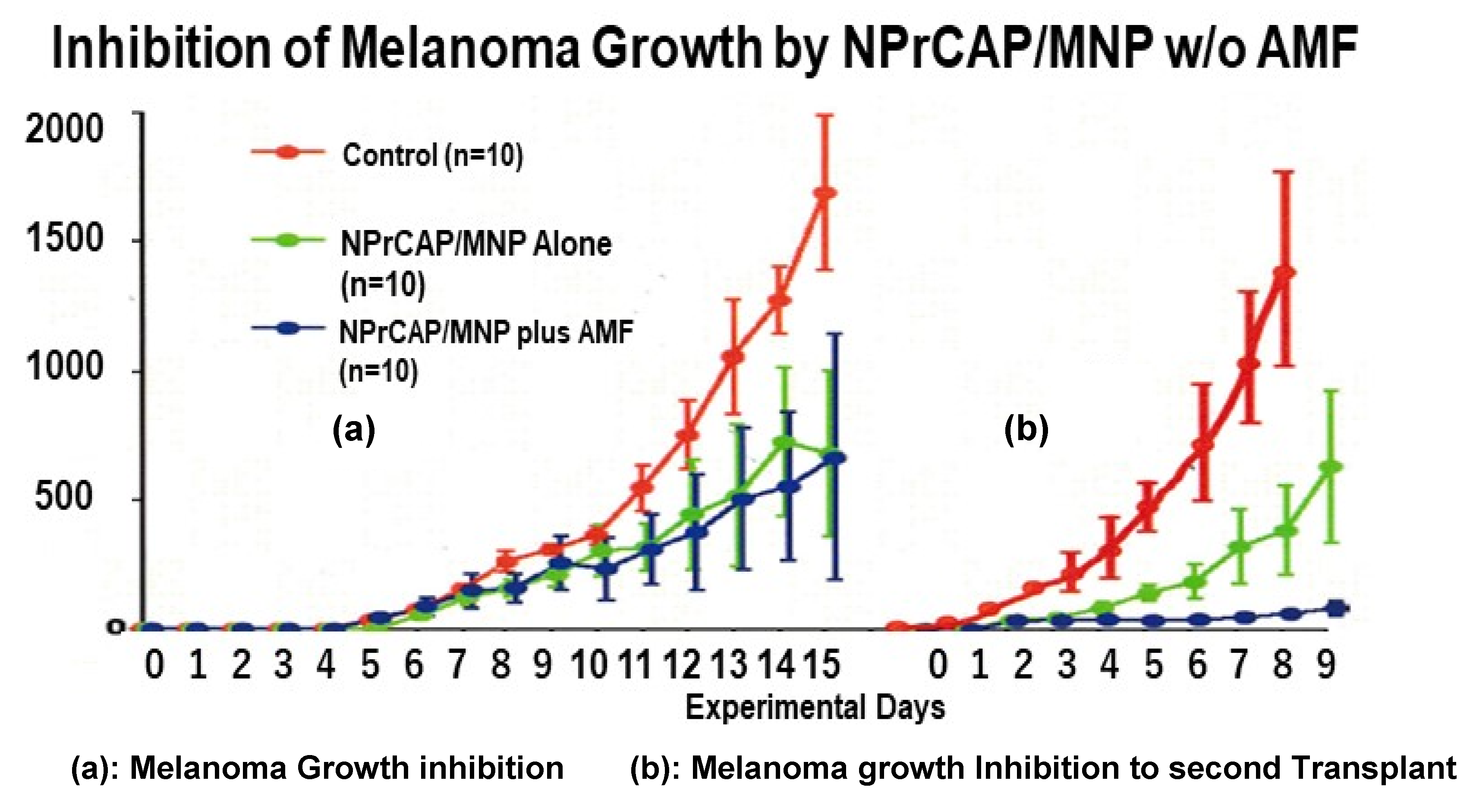 Inhibition of Melanoma Growth by NPrCAP/MNP w/o AMF

2000
1500
1000
500
0

Control (n=10)

NPrCAP/MNP Alone (n=10)

NPrCAP/MNP plus AMF (n=10)

(a)

(b)

0 1 2 3 4 5 6 7 8 9 10 11 12 13 14 15

0 1 2 3 4 5 6 7 8 9

Experimental Days

(a): Melanoma Growth inhibition

(b): Melanoma growth Inhibition to second Transplant